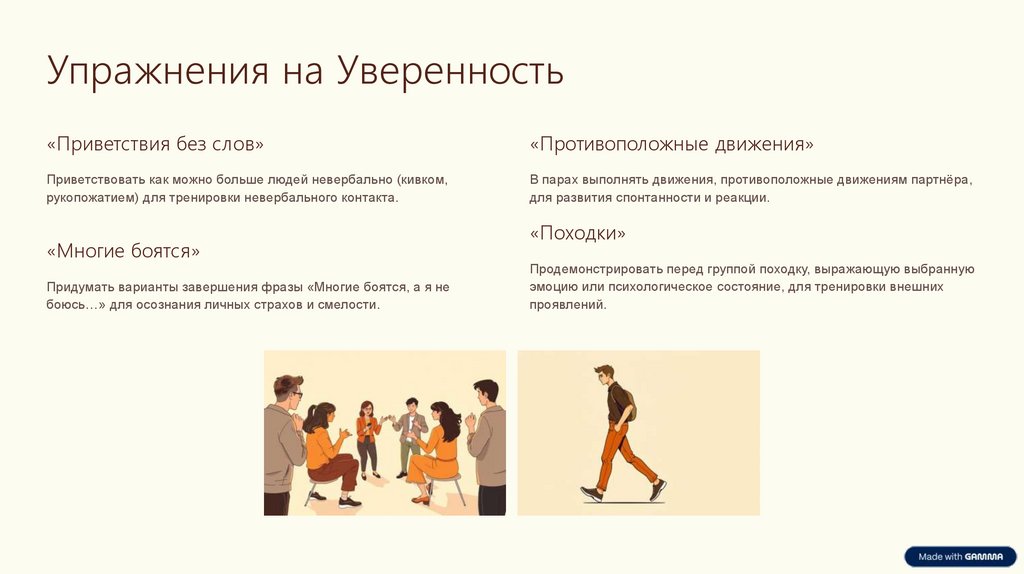 Упражнения на Уверенность

«Приветствия без слов»

Приветствовать как можно больше людей невербально (кивком, рукопожатием) для тренировки невербального контакта.

«Многие боятся»

Придумать варианты завершения фразы «Многие боятся, а я не боюсь…» для осознания личных страхов и смелости.

«Противоположные движения»

В парах выполнять движения, противоположные движениям партнёра, для развития спонтанности и реакции.

«Походки»

Продемонстрировать перед группой походку, выражающую выбранную эмоцию или психологическое состояние, для тренировки внешних проявлений.

Made with GAMMA